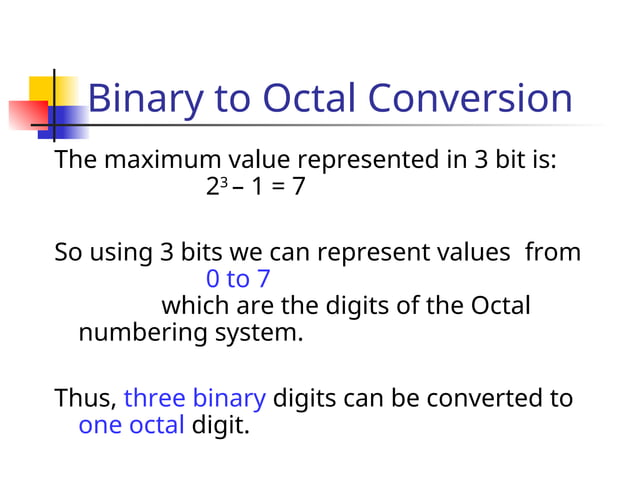 Binary to Octal Conversion

The maximum value represented in 3 bit is:
$2^3 - 1 = 7$

So using 3 bits we can represent values from
0 to 7
which are the digits of the Octal numbering system.

Thus, three binary digits can be converted to one octal digit.